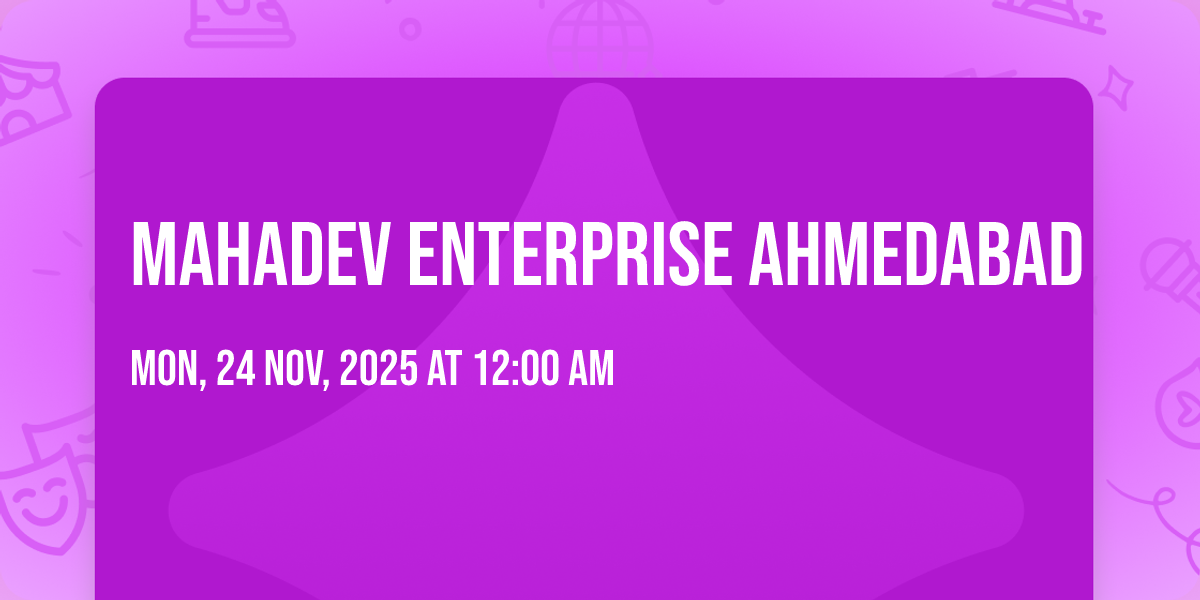 MAHADEV ENTERPRISE AHMEDABAD

MON, 24 NOV, 2025 AT 12:00 AM